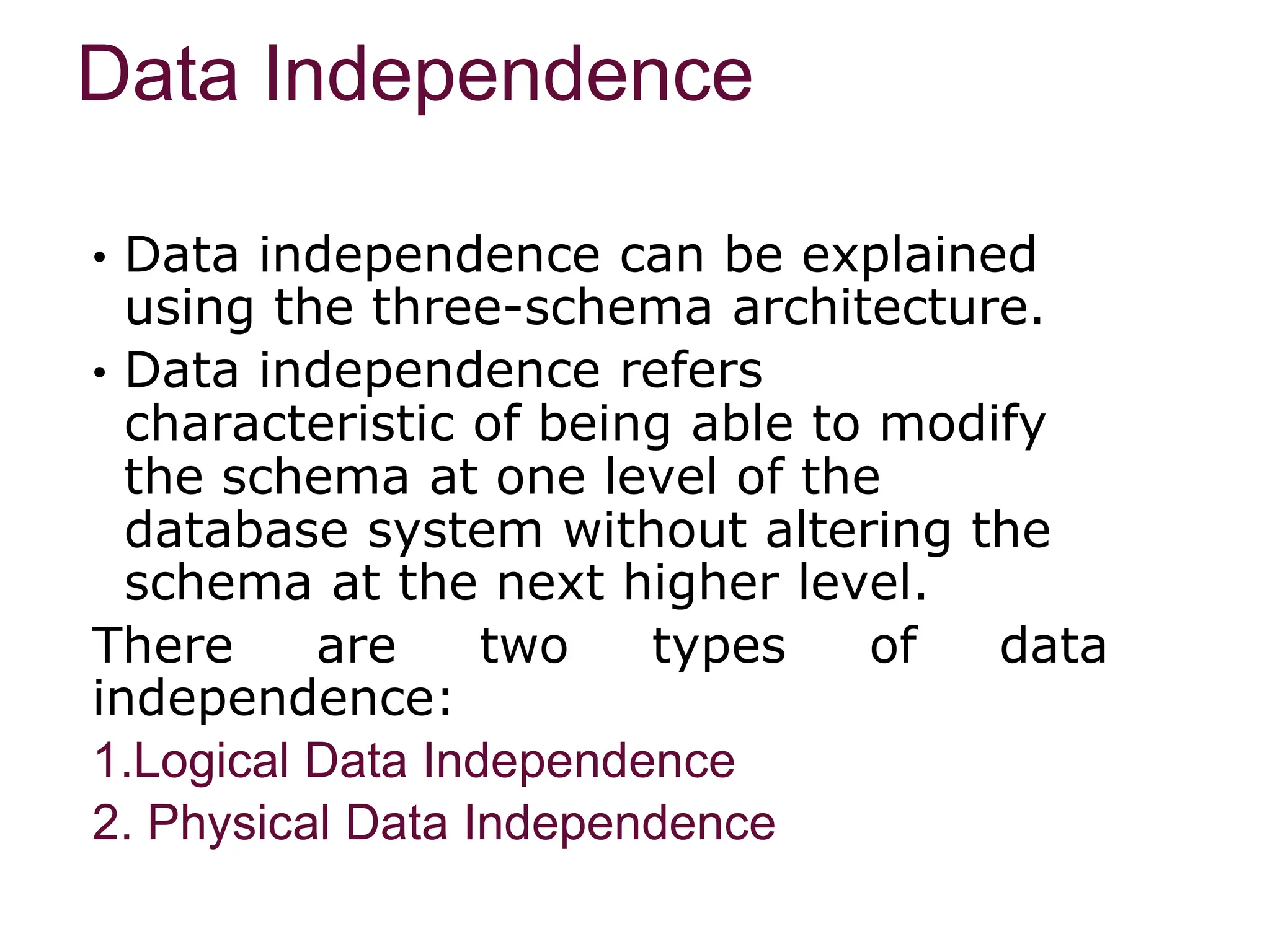 Data Independence

• Data independence can be explained using the three-schema architecture.

• Data independence refers characteristic of being able to modify the schema at one level of the database system without altering the schema at the next higher level.

There are two types of data independence:

1.Logical Data Independence

2. Physical Data Independence